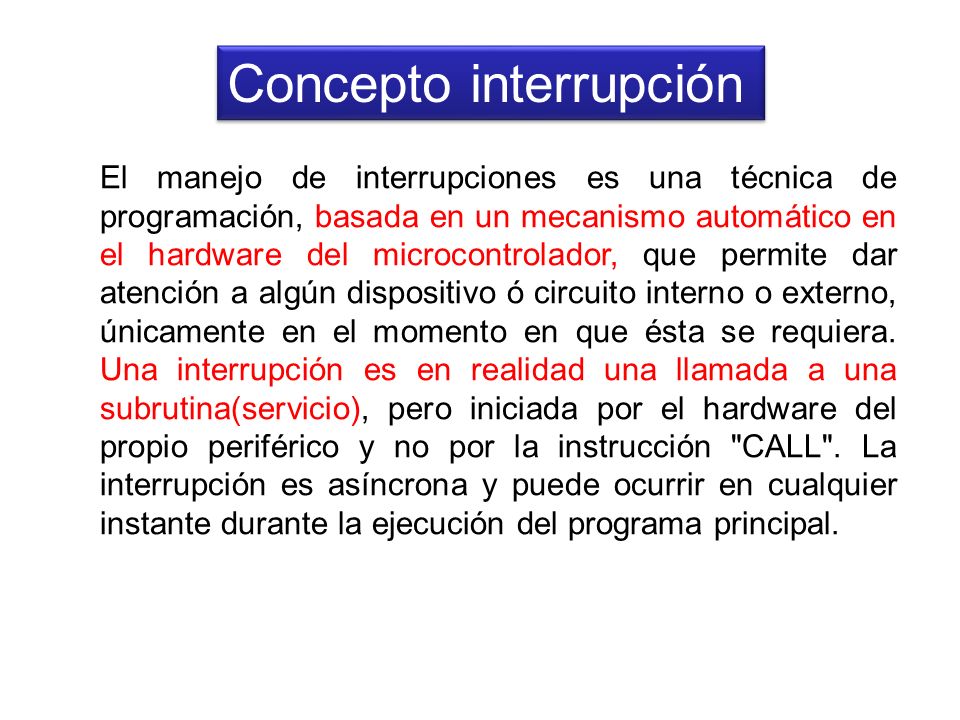 Concepto interrupción

El manejo de interrupciones es una técnica de programación, basada en un mecanismo automático en el hardware del microcontrolador, que permite dar atención a algún dispositivo ó circuito interno o externo, únicamente en el momento en que ésta se requiera. Una interrupción es en realidad una llamada a una subrutina(servicio), pero iniciada por el hardware del propio periférico y no por la instrucción "CALL". La interrupción es asíncrona y puede ocurrir en cualquier instante durante la ejecución del programa principal.